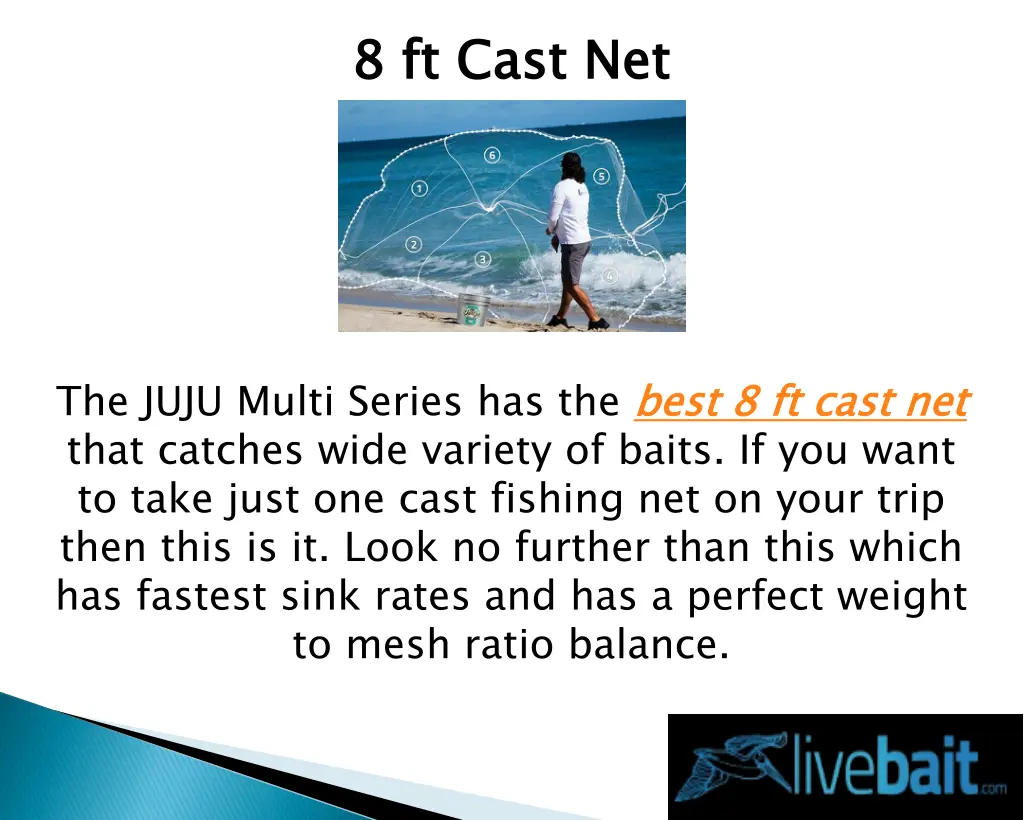 8 ft Cast Net

6
1
5
2
3
4

The JUJU Multi Series has the best 8 ft cast net that catches wide variety of baits. If you want to take just one cast fishing net on your trip then this is it. Look no further than this which has fastest sink rates and has a perfect weight to mesh ratio balance.

livebait.com